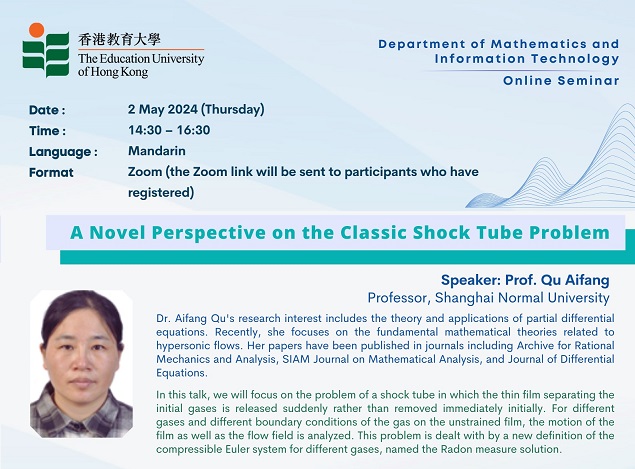 香港教育大學
The Education University of Hong Kong

Department of Mathematics and Information Technology
Online Seminar

Date : 2 May 2024 (Thursday)
Time : 14:30 – 16:30
Language : Mandarin
Format Zoom (the Zoom link will be sent to participants who have registered)

A Novel Perspective on the Classic Shock Tube Problem

Speaker: Prof. Qu Aifang
Professor, Shanghai Normal University

Dr. Aifang Qu's research interest includes the theory and applications of partial differential equations. Recently, she focuses on the fundamental mathematical theories related to hypersonic flows. Her papers have been published in journals including Archive for Rational Mechanics and Analysis, SIAM Journal on Mathematical Analysis, and Journal of Differential Equations.

In this talk, we will focus on the problem of a shock tube in which the thin film separating the initial gases is released suddenly rather than removed immediately initially. For different gases and different boundary conditions of the gas on the unstrained film, the motion of the film as well as the flow field is analyzed. This problem is dealt with by a new definition of the compressible Euler system for different gases, named the Radon measure solution.